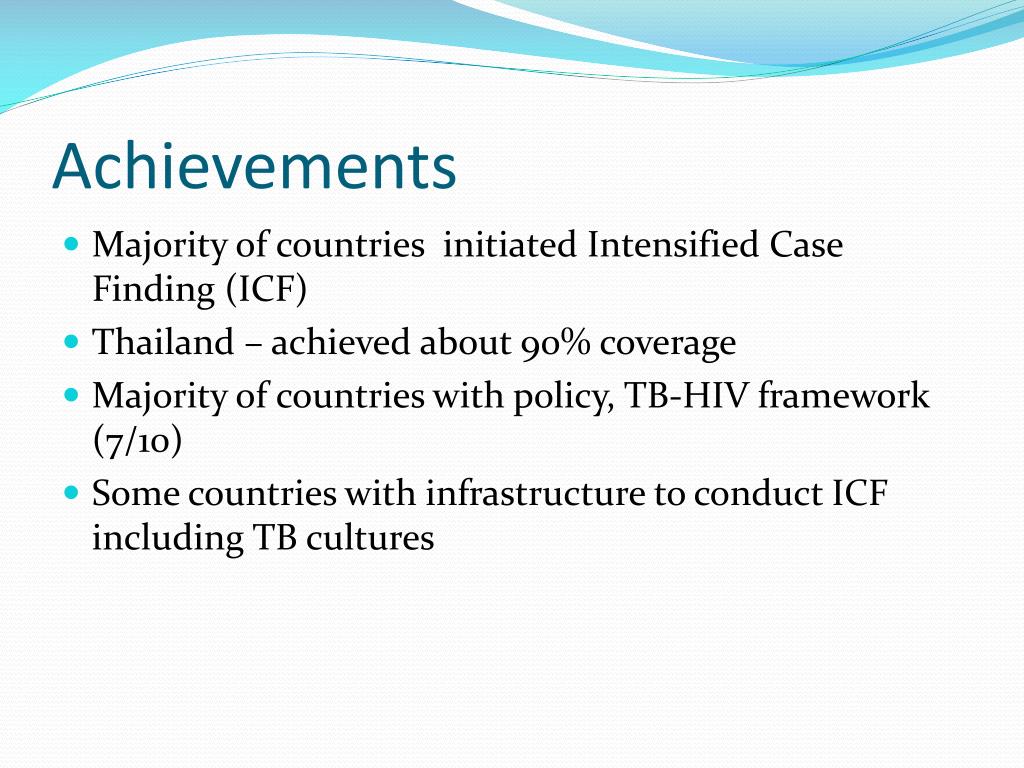 Achievements

- Majority of countries initiated Intensified Case Finding (ICF)
- Thailand – achieved about 90% coverage
- Majority of countries with policy, TB-HIV framework (7/10)
- Some countries with infrastructure to conduct ICF including TB cultures